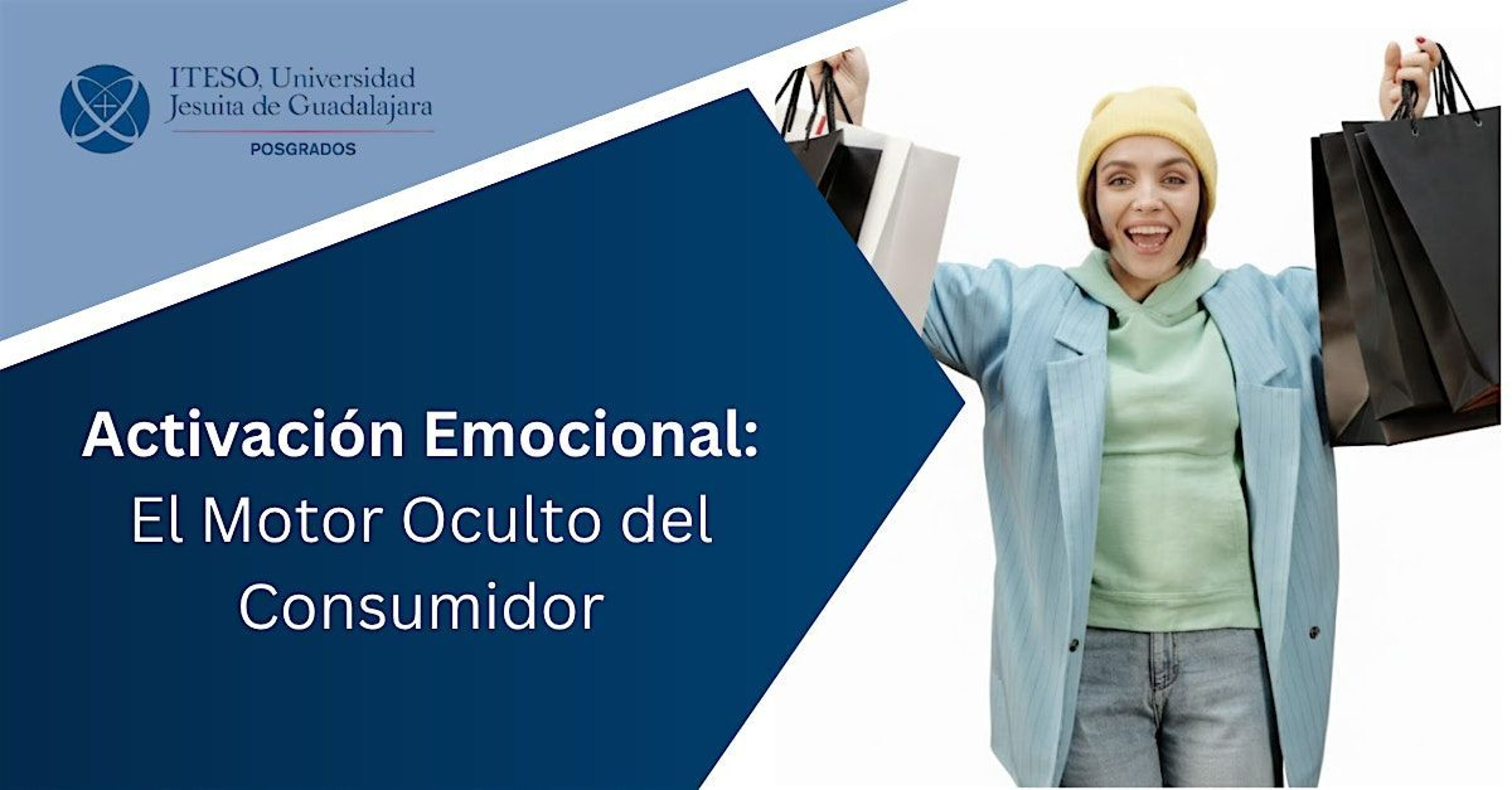 ITESO, Universidad Jesuita de Guadalajara
POSGRADOS

Activación Emocional: El Motor Oculto del Consumidor